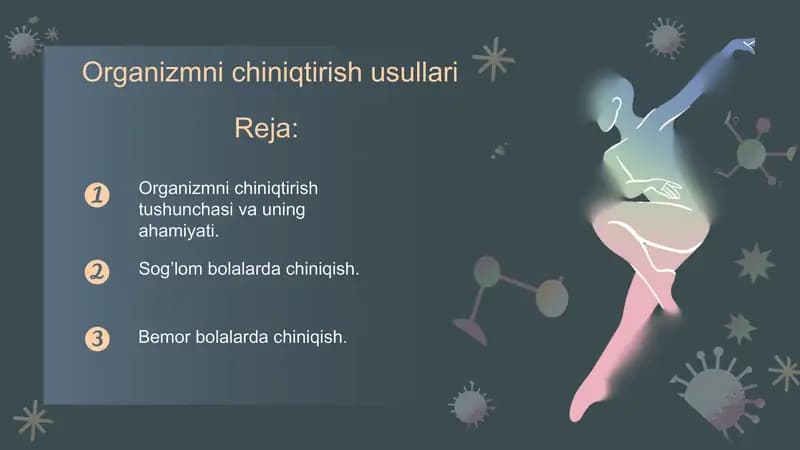 Organizmni chiniqtirish usullari

Reja:

1 Organizmni chiniqtirish tushunchasi va uning ahamiyati.

2 Sog'lom bolalarda chiniqish.

3 Bemor bolalarda chiniqish.